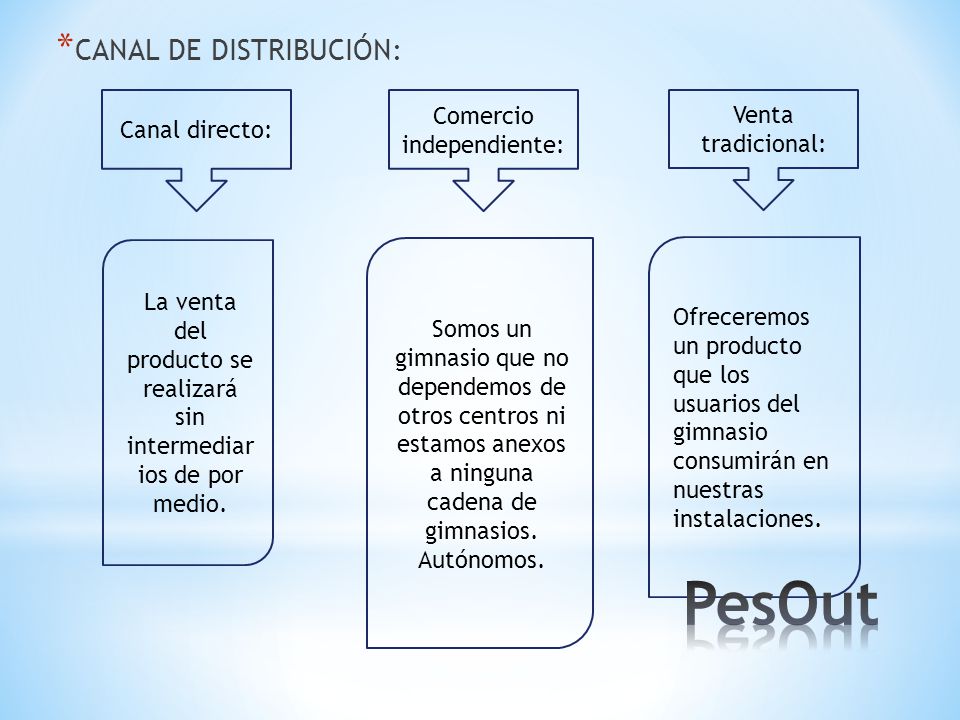 *CANAL DE DISTRIBUCIÓN:

Canal directo:

Comercio independiente:

Venta tradicional:

La venta del producto se realizará sin intermediarios de por medio.

Somos un gimnasio que no dependemos de otros centros ni estamos anexos a ninguna cadena de gimnasios. Autónomos.

Ofreceremos un producto que los usuarios del gimnasio consumirán en nuestras instalaciones.

PesOut